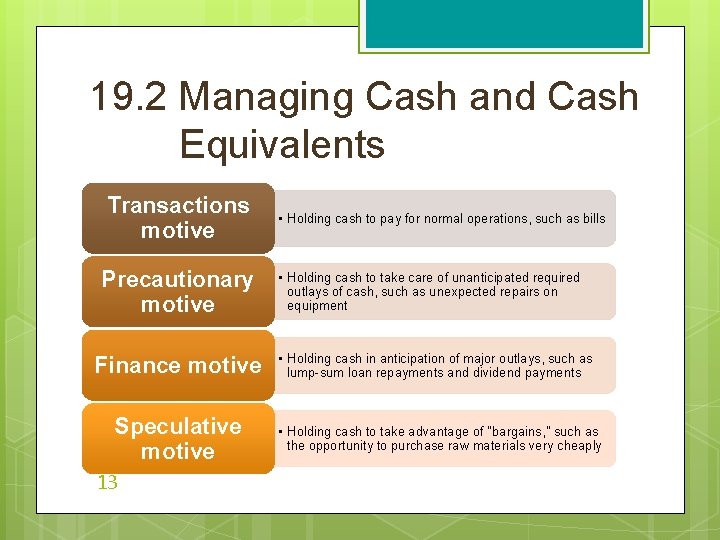 19.2 Managing Cash and Cash Equivalents

Transactions motive

• Holding cash to pay for normal operations, such as bills

Precautionary motive

• Holding cash to take care of unanticipated required outlays of cash, such as unexpected repairs on equipment

Finance motive

• Holding cash in anticipation of major outlays, such as lump-sum loan repayments and dividend payments

Speculative motive

• Holding cash to take advantage of "bargains," such as the opportunity to purchase raw materials very cheaply

13